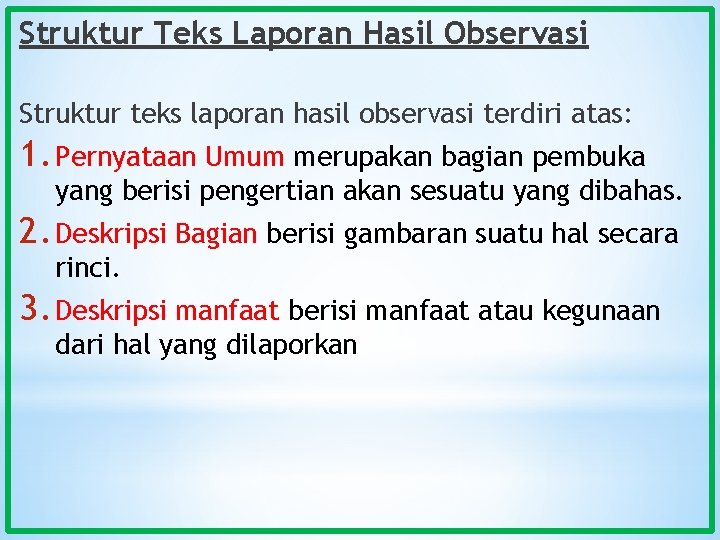 Struktur Teks Laporan Hasil Observasi

Struktur teks laporan hasil observasi terdiri atas:

1. Pernyataan Umum merupakan bagian pembuka yang berisi pengertian akan sesuatu yang dibahas.
2. Deskripsi Bagian berisi gambaran suatu hal secara rinci.
3. Deskripsi manfaat berisi manfaat atau kegunaan dari hal yang dilaporkan